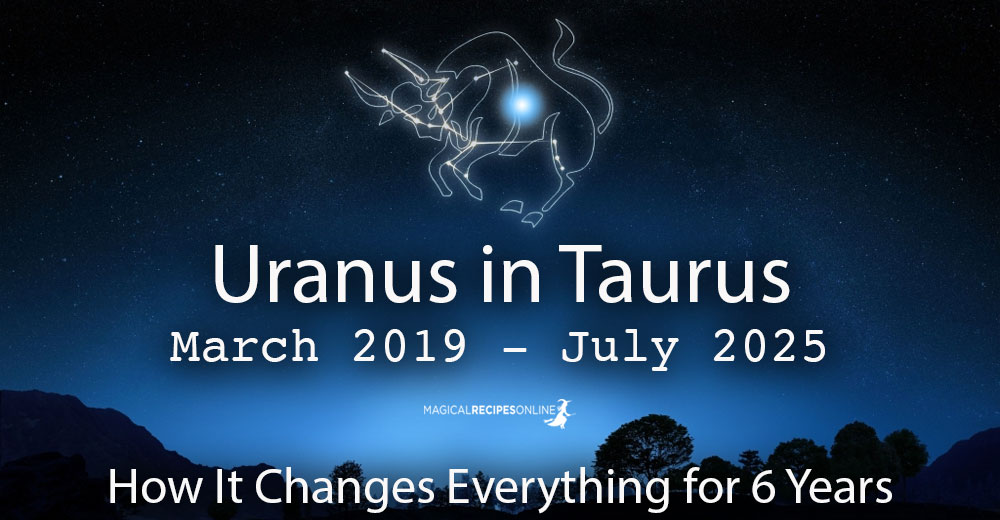 Uranus in Taurus
March 2019 – July 2025

MAGICALRECIPESONLINE

How It Changes Everything for 6 Years